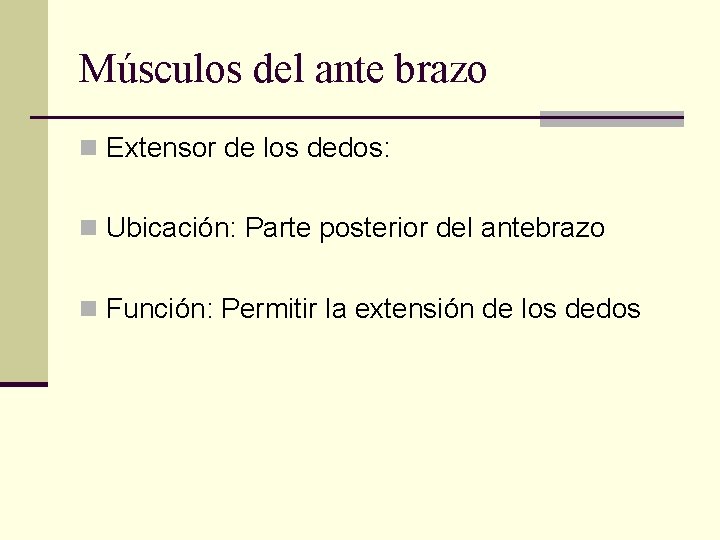 Músculos del ante brazo

Extensor de los dedos:

Ubicación: Parte posterior del antebrazo

Función: Permitir la extensión de los dedos